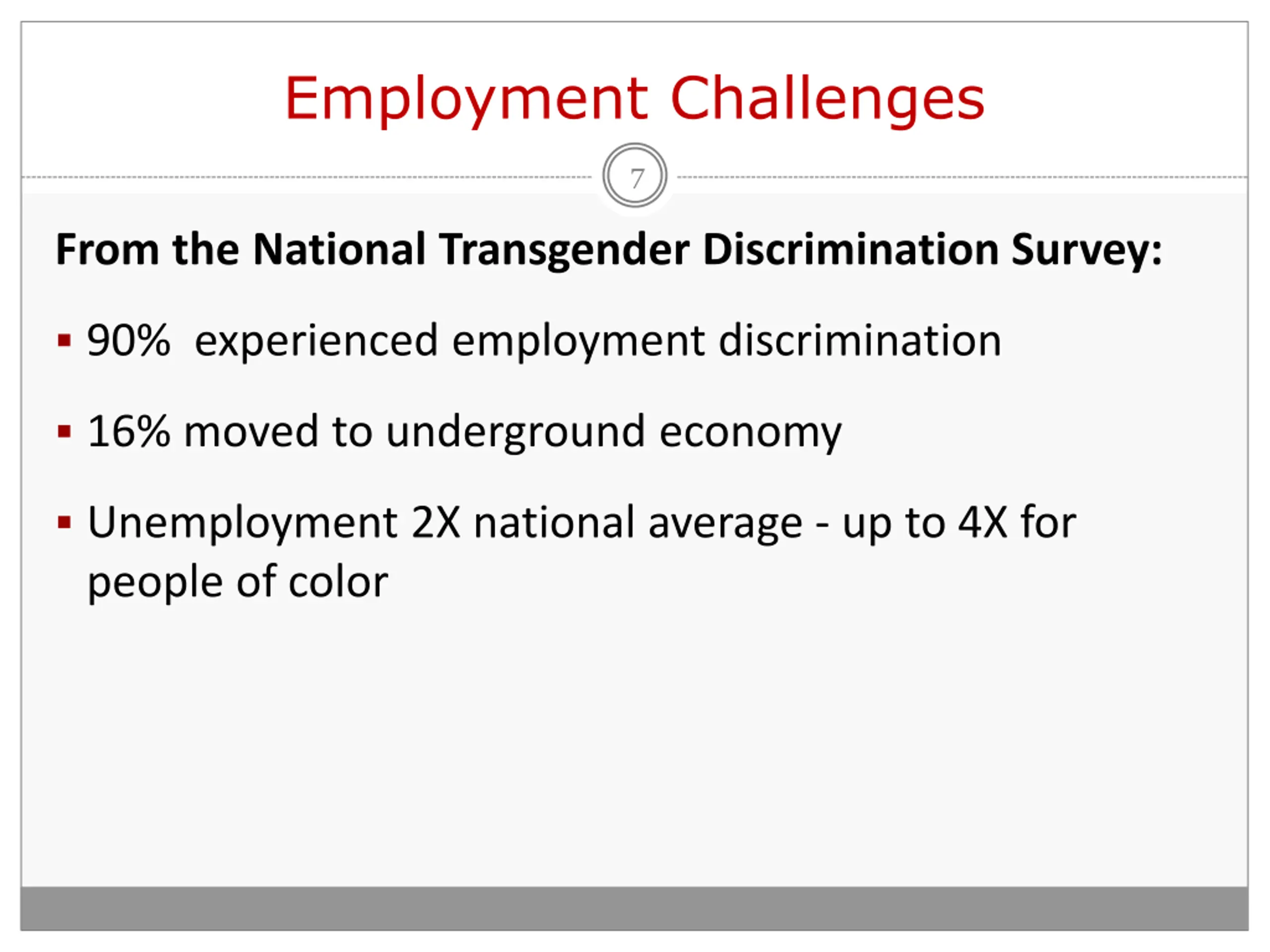 Employment Challenges

7

From the National Transgender Discrimination Survey:

▪ 90%  experienced employment discrimination

▪ 16% moved to underground economy

▪ Unemployment 2X national average - up to 4X for people of color